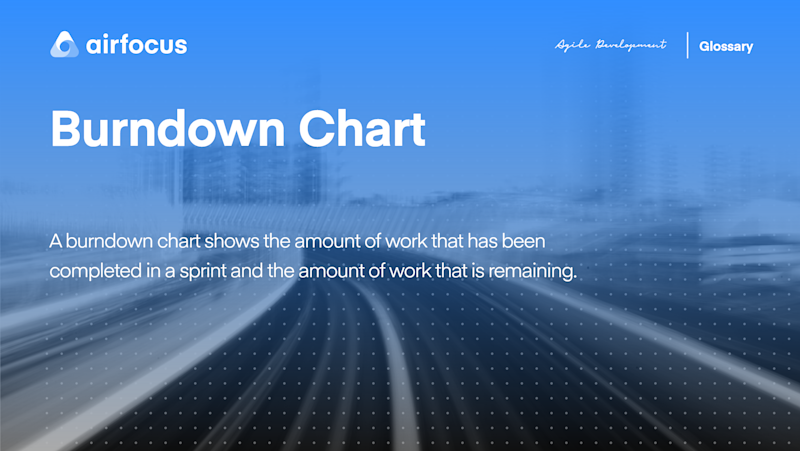 airfocus

Agile Development | Glossary

Burndown Chart

A burndown chart shows the amount of work that has been completed in a sprint and the amount of work that is remaining.